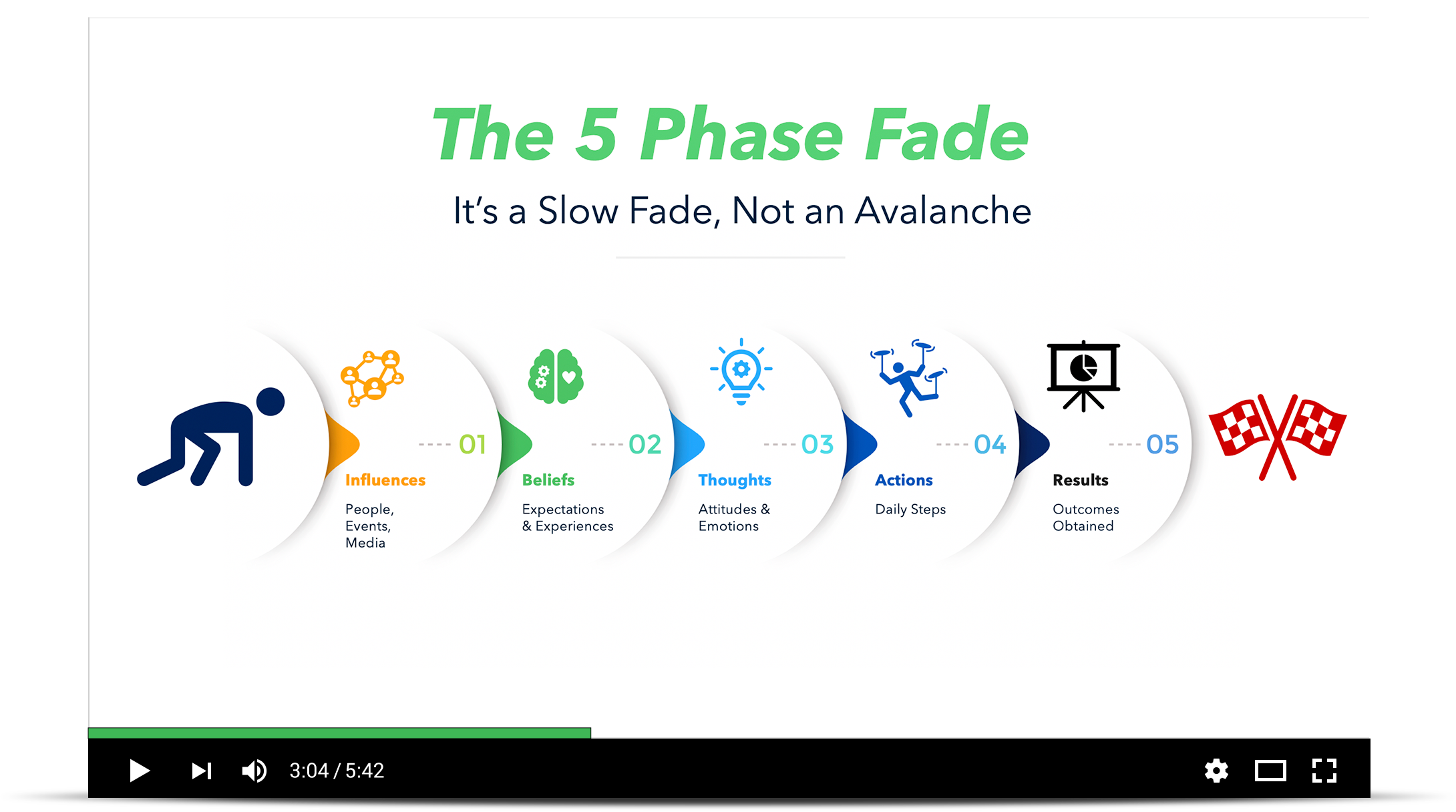 The 5 Phase Fade

It's a Slow Fade, Not an Avalanche

01
Influences
People, Events, Media

02
Beliefs
Expectations & Experiences

03
Thoughts
Attitudes & Emotions

04
Actions
Daily Steps

05
Results
Outcomes Obtained

3:04 / 5:42